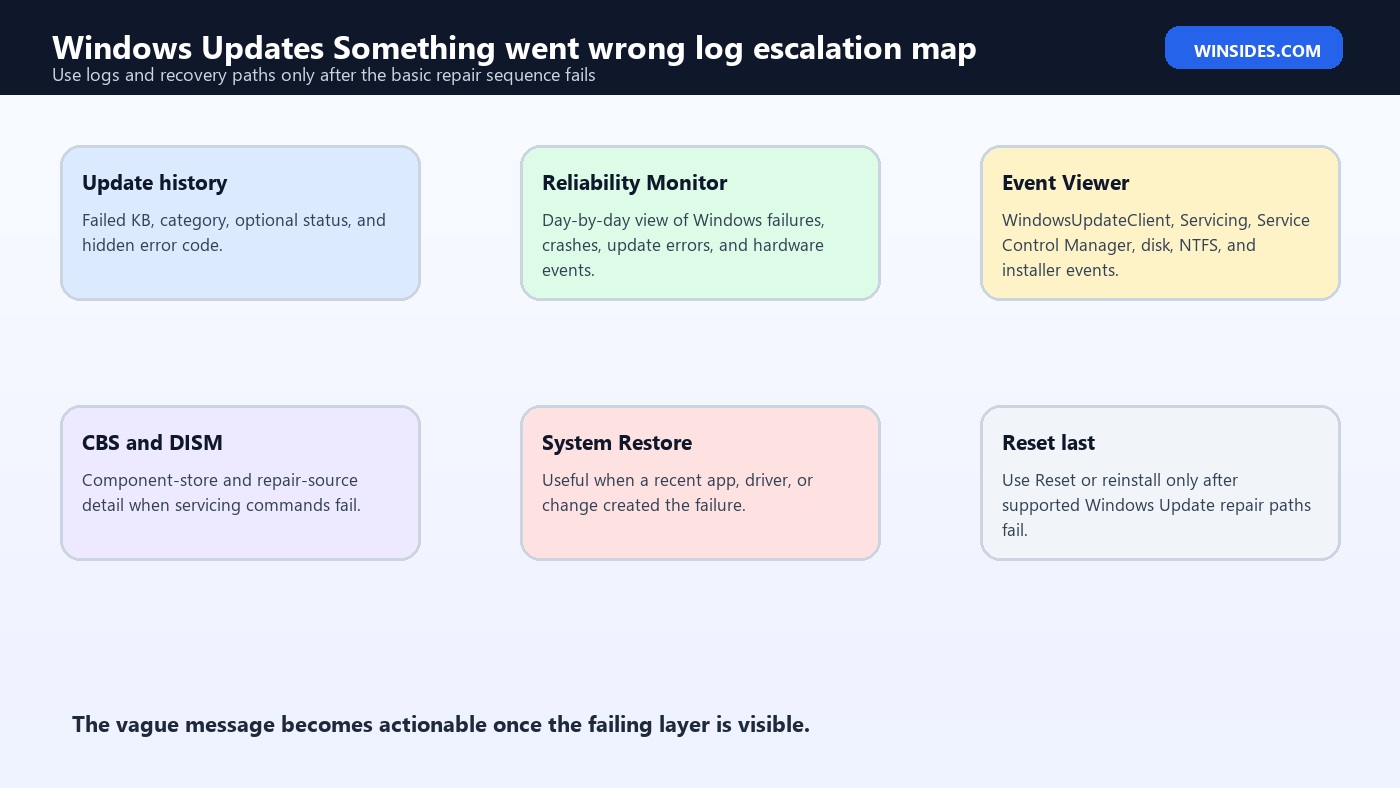 Windows Updates Something went wrong log escalation map
Use logs and recovery paths only after the basic repair sequence fails

WINSIDES.COM

Update history
Failed KB, category, optional status, and hidden error code.

Reliability Monitor
Day-by-day view of Windows failures, crashes, update errors, and hardware events.

Event Viewer
WindowsUpdateClient, Servicing, Service Control Manager, disk, NTFS, and installer events.

CBS and DISM
Component-store and repair-source detail when servicing commands fail.

System Restore
Useful when a recent app, driver, or change created the failure.

Reset last
Use Reset or reinstall only after supported Windows Update repair paths fail.

The vague message becomes actionable once the failing layer is visible.